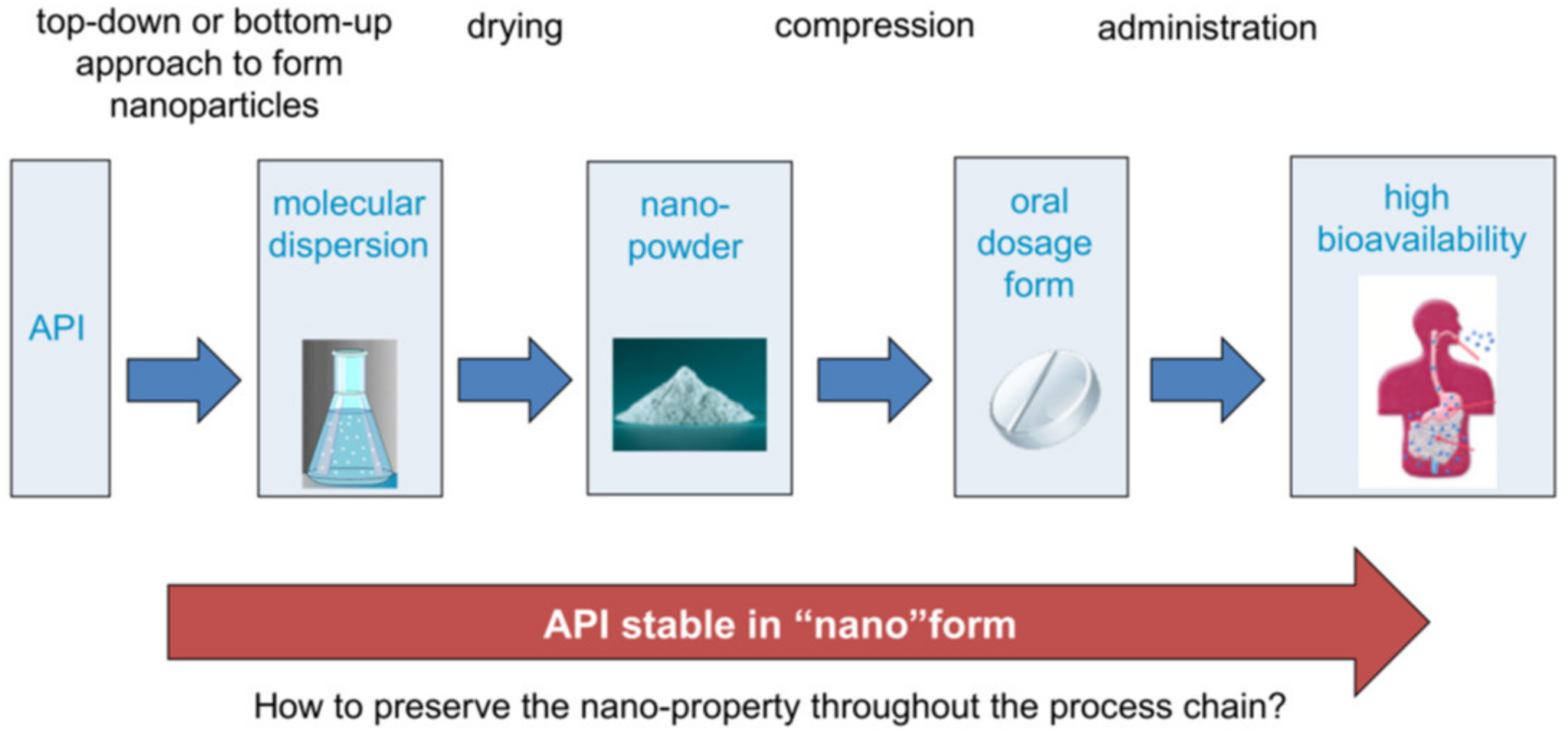 top-down or bottom-up approach to form nanoparticles

drying

compression

administration

API

molecular dispersion

nano-powder

oral dosage form

high bioavailability

API stable in “nano”form

How to preserve the nano-property throughout the process chain?